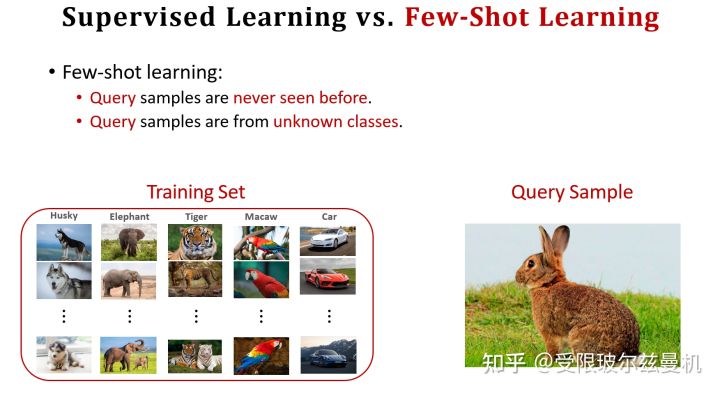 Supervised Learning vs. Few-Shot Learning

• Few-shot learning:
• Query samples are never seen before.
• Query samples are from unknown classes.

Training Set

Husky Elephant Tiger Macaw Car

⋮ ⋮ ⋮ ⋮ ⋮

Query Sample

知乎 @受限玻尔兹曼机